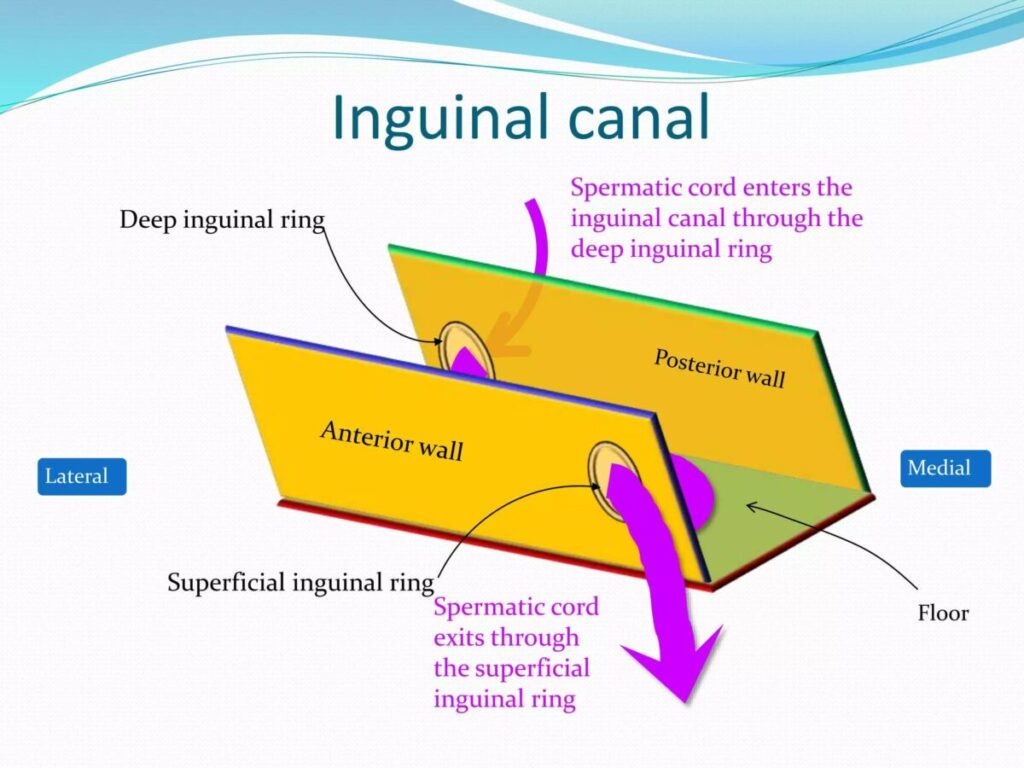 Inguinal canal

Deep inguinal ring

Spermatic cord enters the inguinal canal through the deep inguinal ring

Posterior wall

Anterior wall

Lateral

Medial

Superficial inguinal ring

Spermatic cord exits through the superficial inguinal ring

Floor